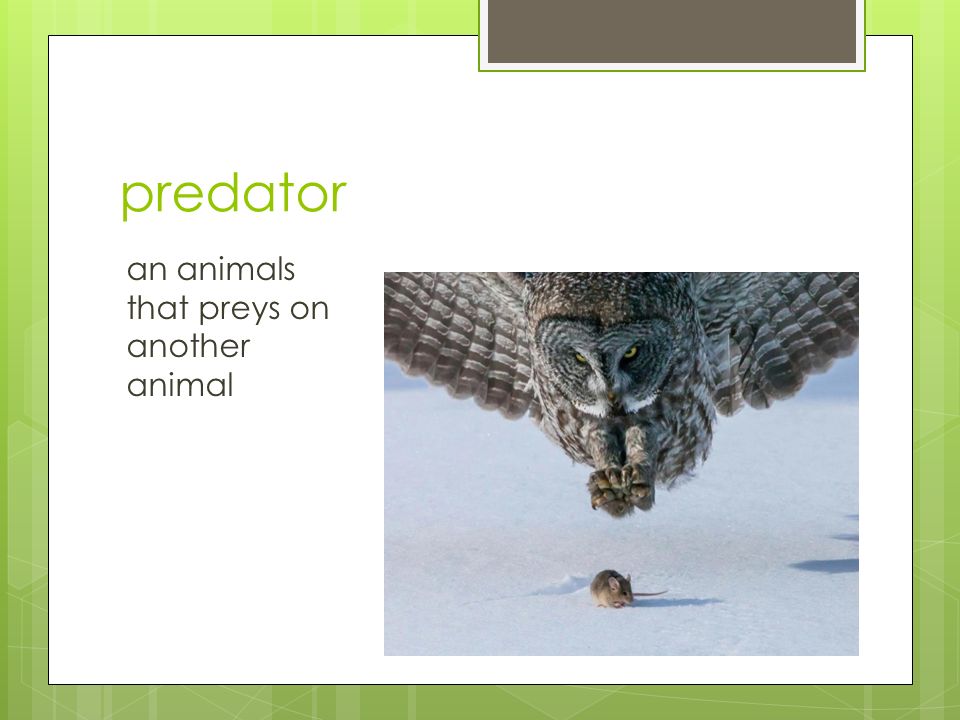 predator

an animals that preys on another animal